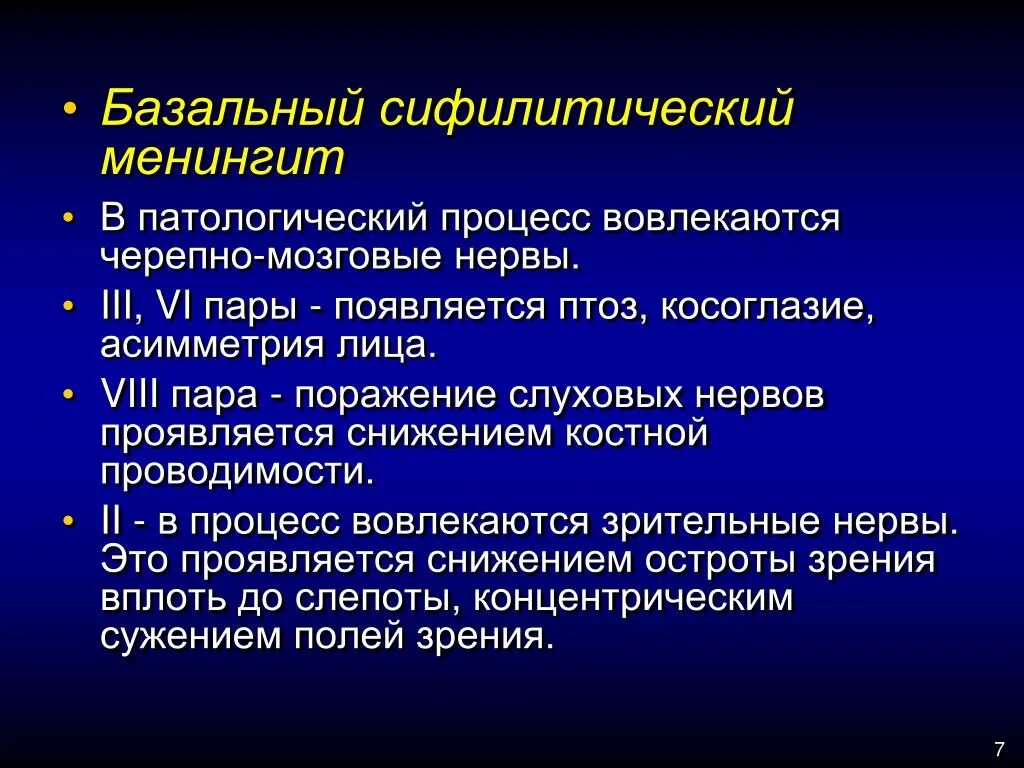 • Базальный сифилитический менингит

• В патологический процесс вовлекаются черепно-мозговые нервы.

• III, VI пары - появляется птоз, косоглазие, асимметрия лица.

• VIII пара - поражение слуховых нервов проявляется снижением костной проводимости.

• II - в процесс вовлекаются зрительные нервы. Это проявляется снижением остроты зрения вплоть до слепоты, концентрическим сужением полей зрения.

7